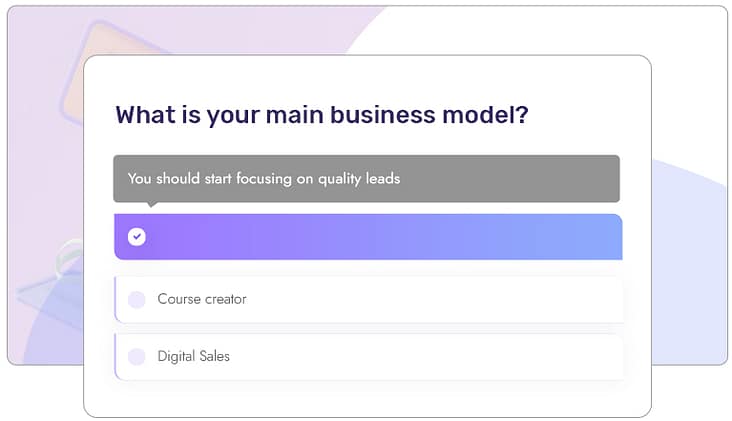 What is your main business model?

You should start focusing on quality leads

Course creator

Digital Sales